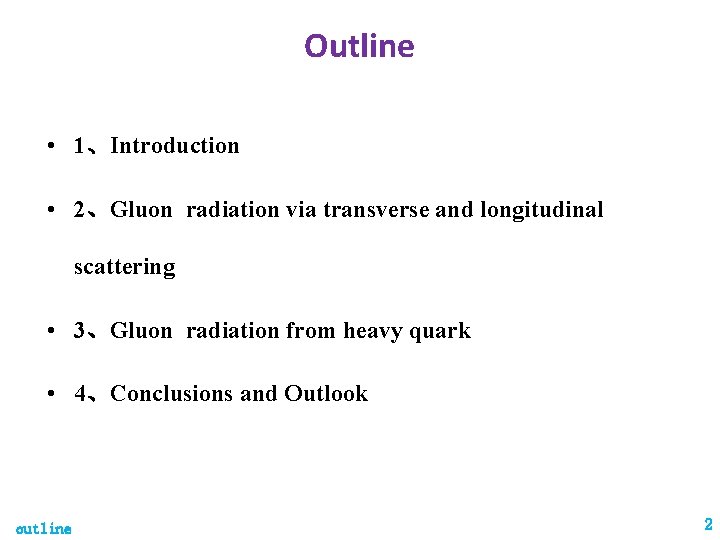 Outline

• 1、Introduction

• 2、Gluon radiation via transverse and longitudinal scattering

• 3、Gluon radiation from heavy quark

• 4、Conclusions and Outlook

outline

2